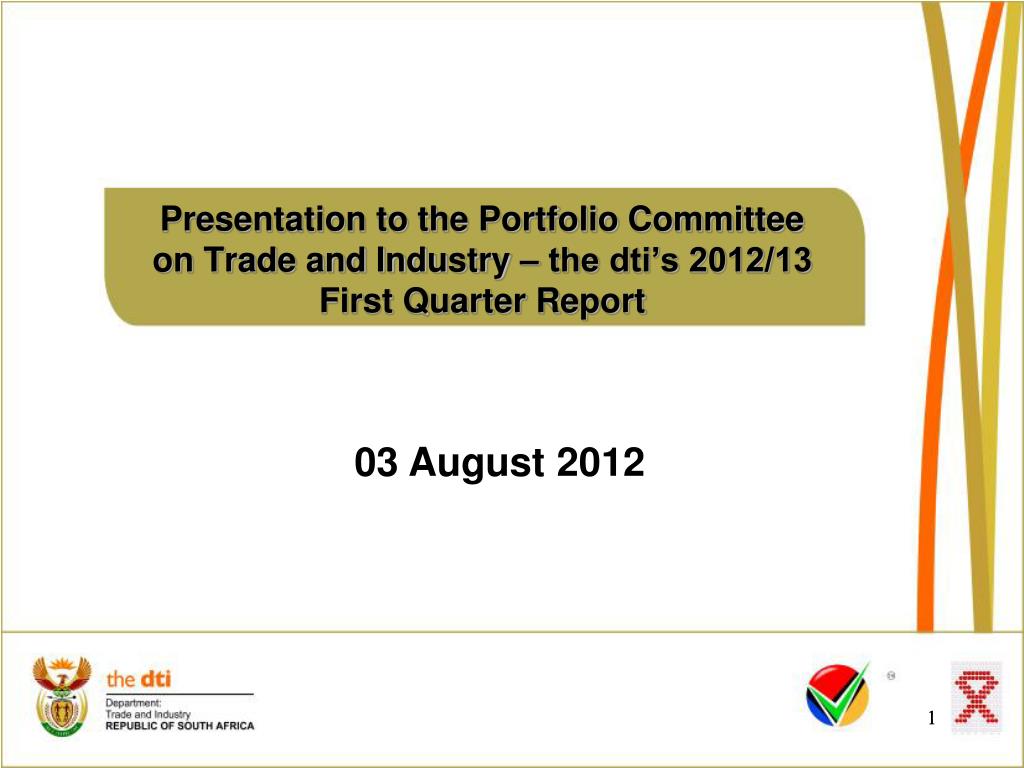 Presentation to the Portfolio Committee on Trade and Industry – the dti's 2012/13 First Quarter Report

03 August 2012

the dti
Department:
Trade and Industry
REPUBLIC OF SOUTH AFRICA

1